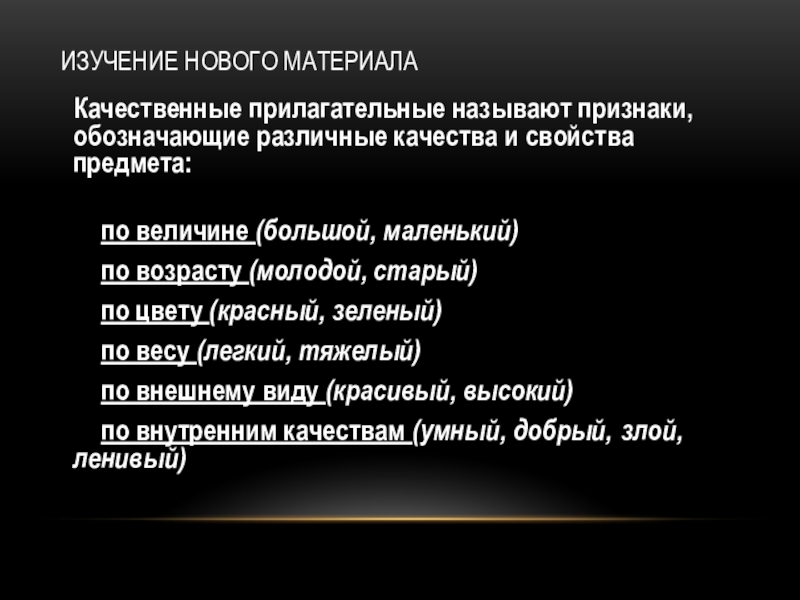 ИЗУЧЕНИЕ НОВОГО МАТЕРИАЛА

Качественные прилагательные называют признаки, обозначающие различные качества и свойства предмета:

по величине (большой, маленький)

по возрасту (молодой, старый)

по цвету (красный, зеленый)

по весу (легкий, тяжелый)

по внешнему виду (красивый, высокий)

по внутренним качествам (умный, добрый, злой, ленивый)